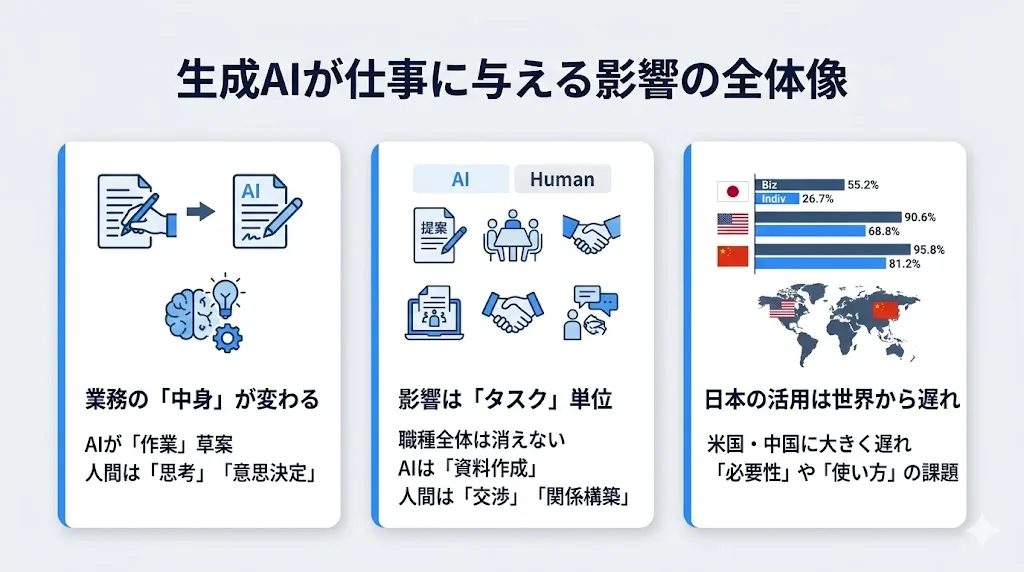 生成AIが仕事に与える影響の全体像

AI

業務の「中身」が変わる

AIが「作業」草案
人間は「思考」「意思決定」

AI Human

提案

影響は「タスク」単位

職種全体は消えない
AIは「資料作成」
人間は「交渉」「関係構築」

Biz 55.2%
Indiv 26.7%
90.6%
68.8%
95.8%
81.2%

日本の活用は世界から遅れ

米国・中国に大きく遅れ
「必要性」や「使い方」の課題